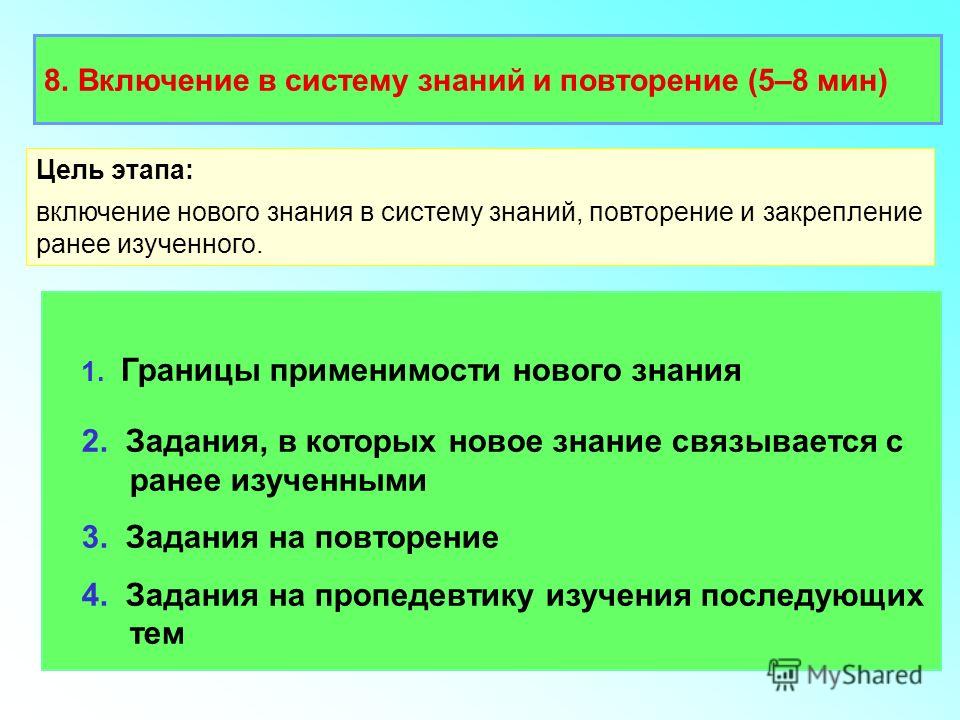 8. Включение в систему знаний и повторение (5–8 мин)

Цель этапа:

включение нового знания в систему знаний, повторение и закрепление ранее изученного.

1. Границы применимости нового знания

2. Задания, в которых новое знание связывается с ранее изученными

3. Задания на повторение

4. Задания на пропедевтику изучения последующих тем

MyShared